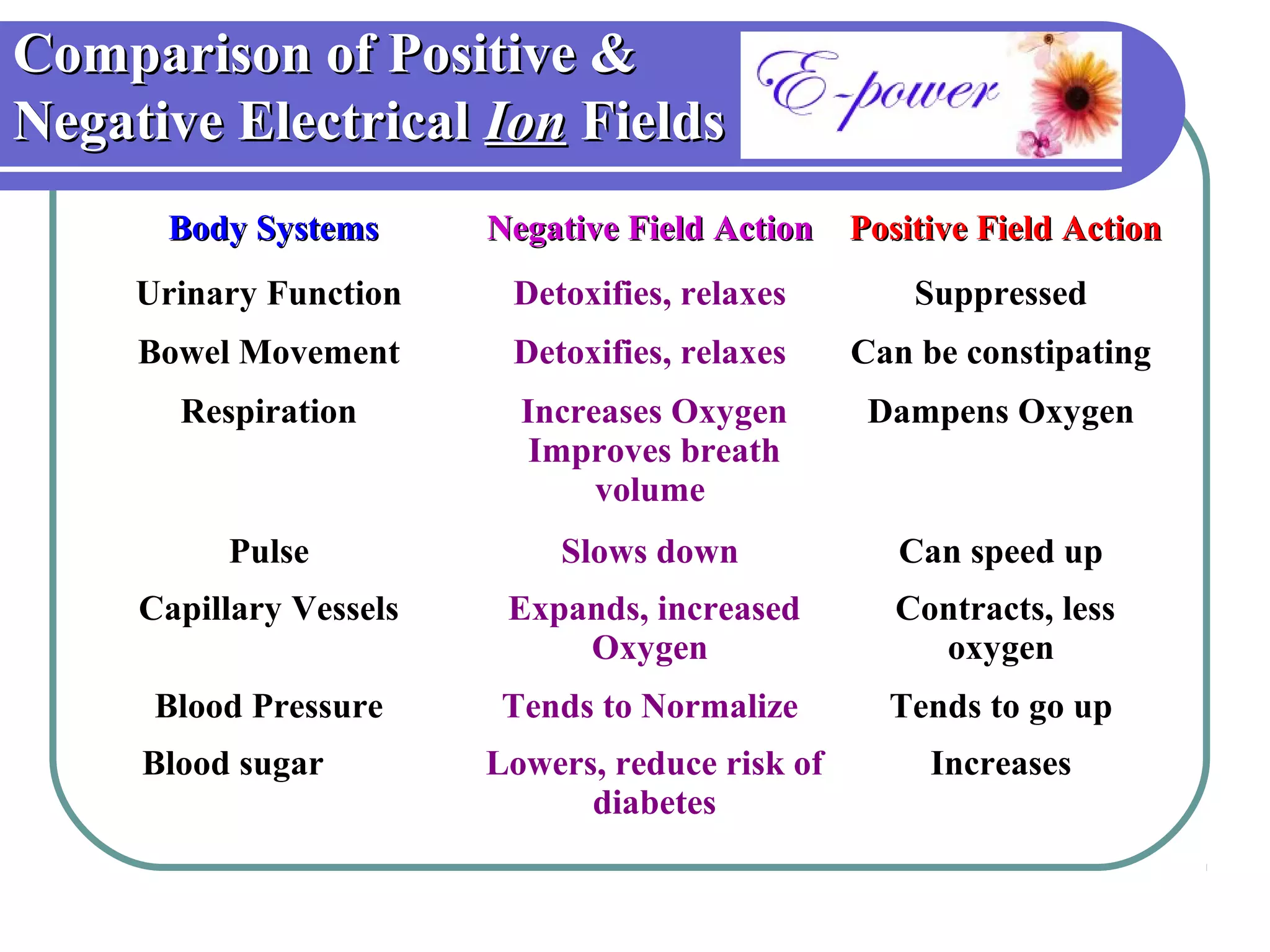 Comparison of Positive & Negative Electrical Ion Fields

E-power

| Body Systems | Negative Field Action | Positive Field Action |
|---|---|---|
| Urinary Function | Detoxifies, relaxes | Suppressed |
| Bowel Movement | Detoxifies, relaxes | Can be constipating |
| Respiration | Increases Oxygen Improves breath volume | Dampens Oxygen |
| Pulse | Slows down | Can speed up |
| Capillary Vessels | Expands, increased Oxygen | Contracts, less oxygen |
| Blood Pressure | Tends to Normalize | Tends to go up |
| Blood sugar | Lowers, reduce risk of diabetes | Increases |